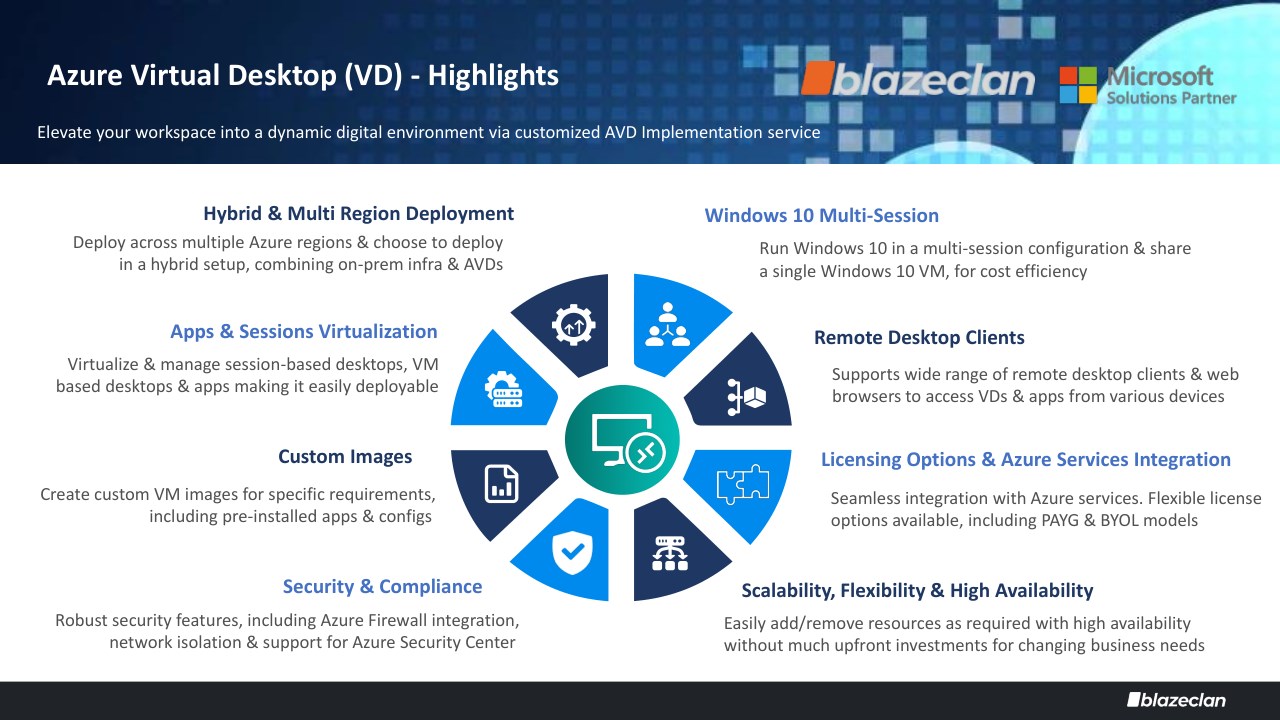 Azure Virtual Desktop (VD) - Highlights

blazeclan

Microsoft Solutions Partner

Elevate your workspace into a dynamic digital environment via customized AVD Implementation service

Hybrid & Multi Region Deployment

Deploy across multiple Azure regions & choose to deploy in a hybrid setup, combining on-prem infra & AVDs

Apps & Sessions Virtualization

Virtualize & manage session-based desktops, VM based desktops & apps making it easily deployable

Custom Images

Create custom VM images for specific requirements, including pre-installed apps & configs

Security & Compliance

Robust security features, including Azure Firewall integration, network isolation & support for Azure Security Center

Windows 10 Multi-Session

Run Windows 10 in a multi-session configuration & share a single Windows 10 VM, for cost efficiency

Remote Desktop Clients

Supports wide range of remote desktop clients & web browsers to access VDs & apps from various devices

Licensing Options & Azure Services Integration

Seamless integration with Azure services. Flexible license options available, including PAYG & BYOL models

Scalability, Flexibility & High Availability

Easily add/remove resources as required with high availability without much upfront investments for changing business needs

blazeclan